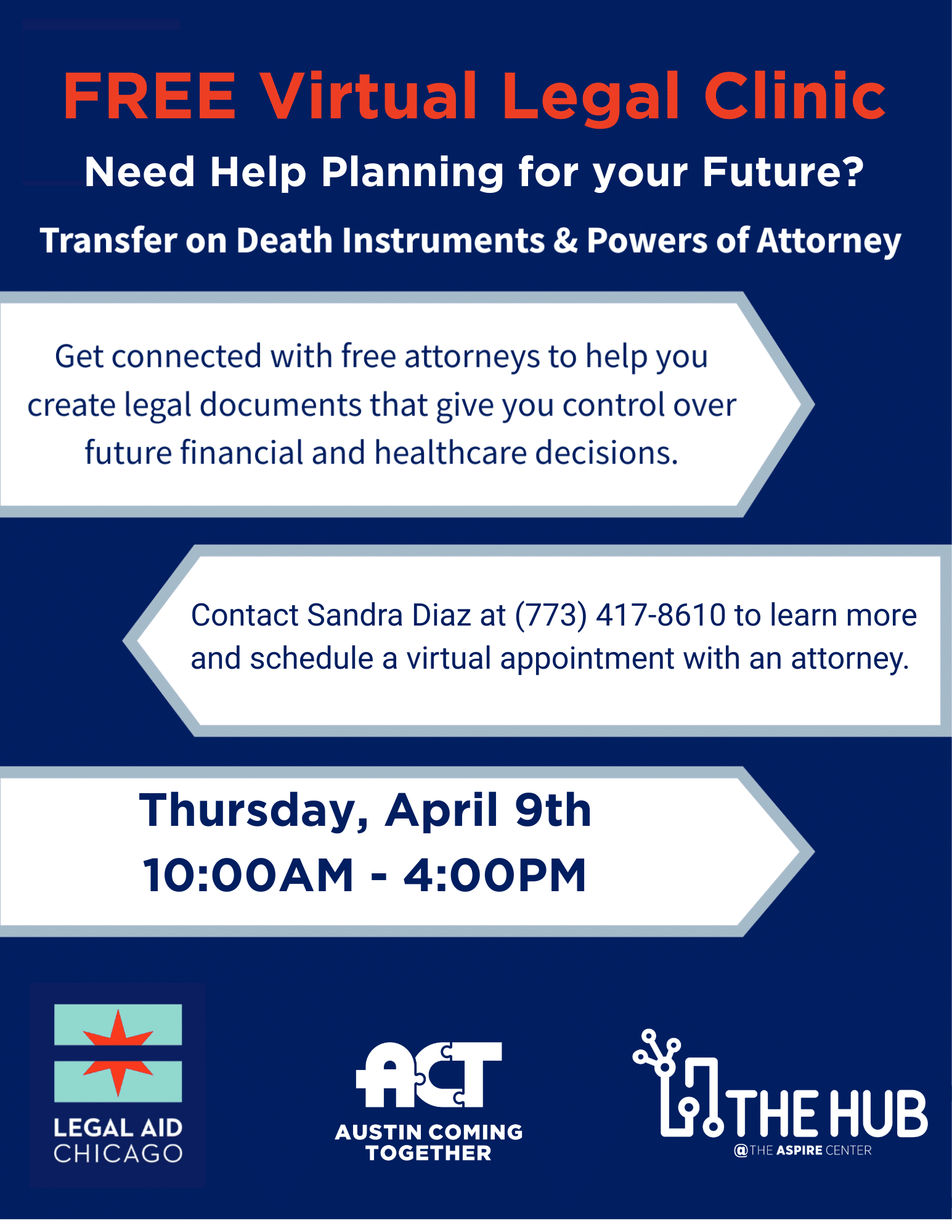 FREE Virtual Legal Clinic

Need Help Planning for your Future?

Transfer on Death Instruments & Powers of Attorney

Get connected with free attorneys to help you create legal documents that give you control over future financial and healthcare decisions.

Contact Sandra Diaz at (773) 417-8610 to learn more and schedule a virtual appointment with an attorney.

Thursday, April 9th
10:00AM - 4:00PM

LEGAL AID CHICAGO

ACT
AUSTIN COMING TOGETHER

THE HUB
@THE ASPIRE CENTER